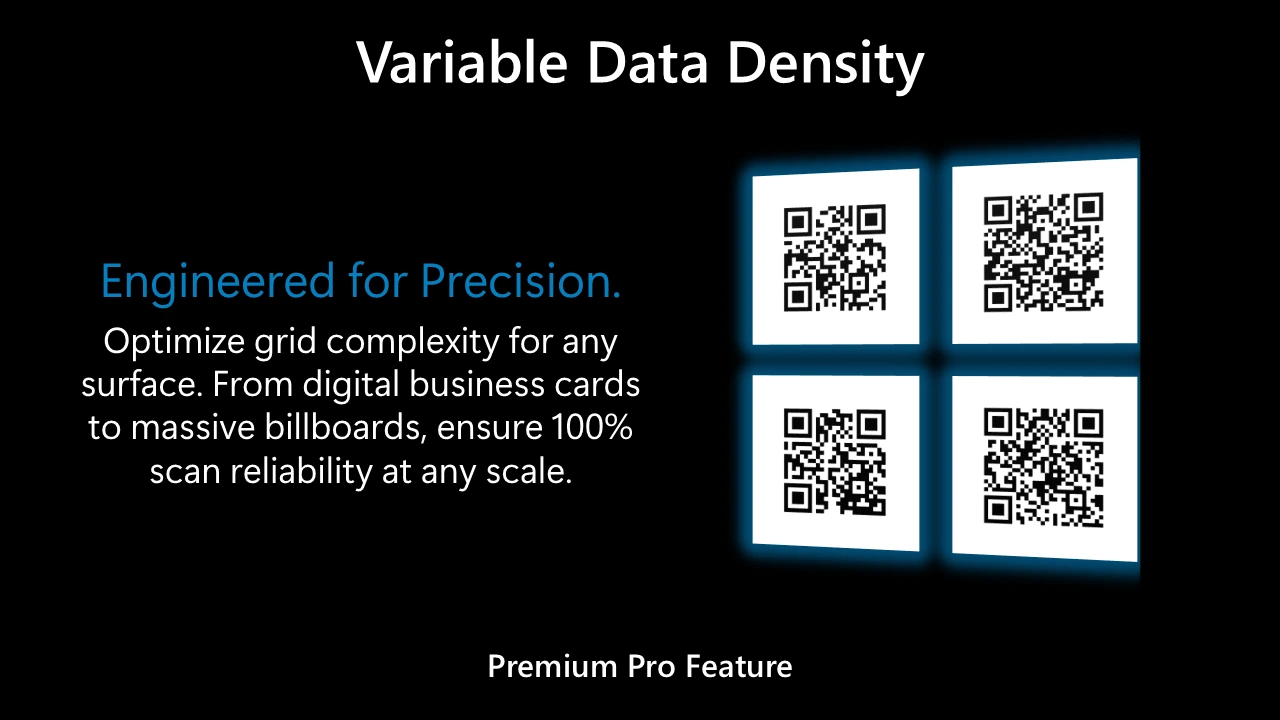 Variable Data Density

Engineered for Precision.

Optimize grid complexity for any surface. From digital business cards to massive billboards, ensure 100% scan reliability at any scale.

Premium Pro Feature